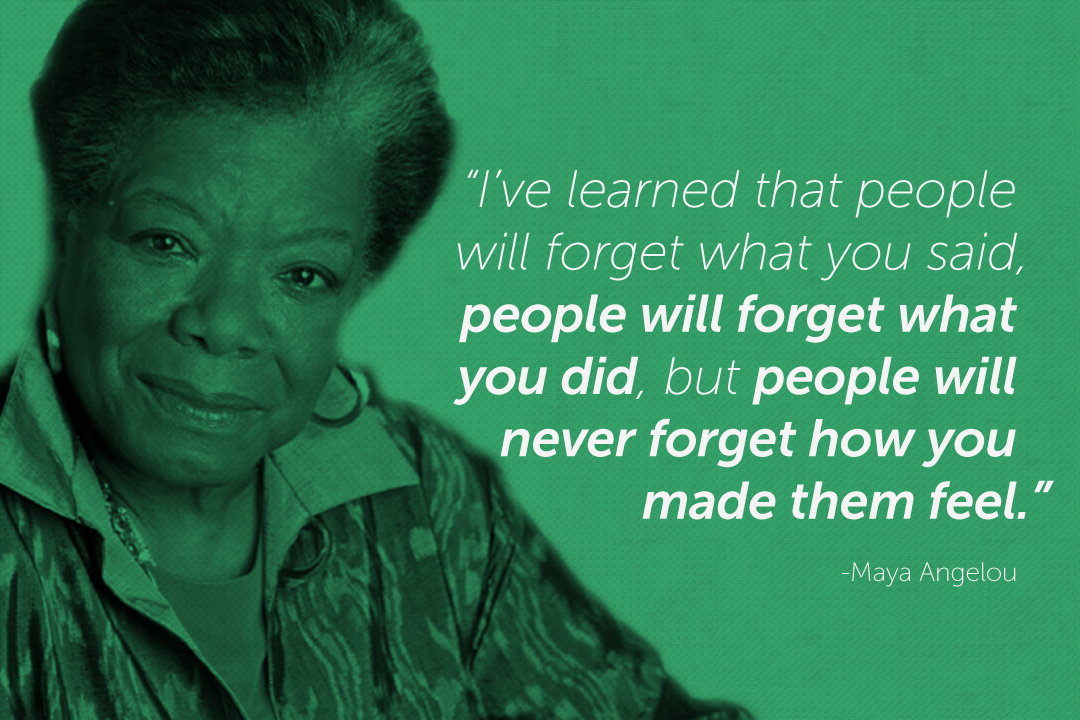 “I’ve learned that people will forget what you said, people will forget what you did, but people will never forget how you made them feel.”

-Maya Angelou